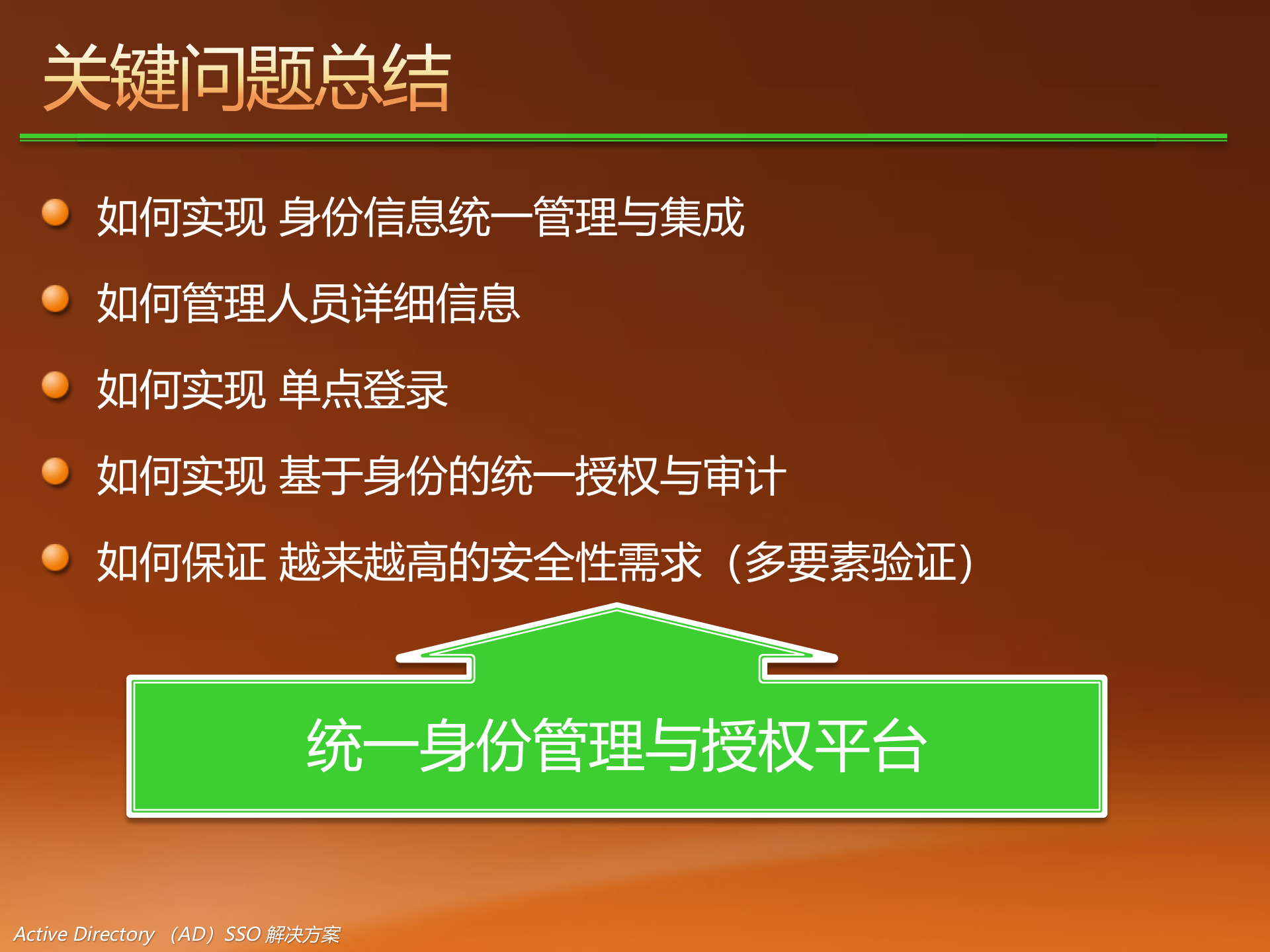 关键问题总结

如何实现 身份信息统一管理与集成

如何管理人员详细信息

如何实现 单点登录

如何实现 基于身份的统一授权与审计

如何保证 越来越高的安全性需求（多要素验证）

统一身份管理与授权平台

Active Directory （AD）SSO 解决方案